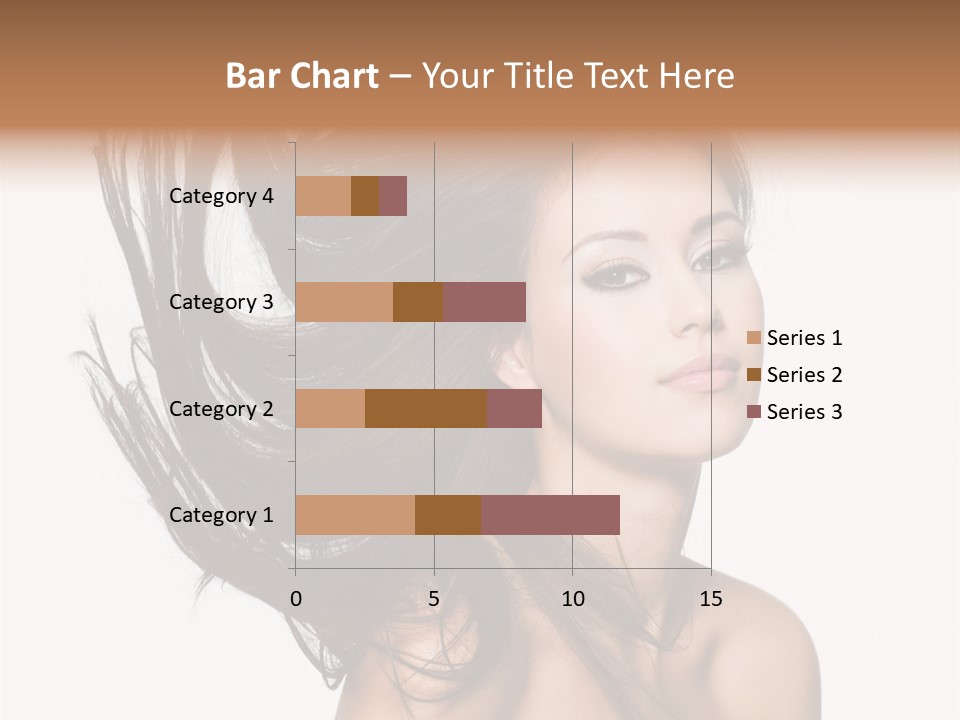 Bar Chart – Your Title Text Here

Category 4
Category 3
Category 2
Category 1

0
5
10
15

Series 1
Series 2
Series 3